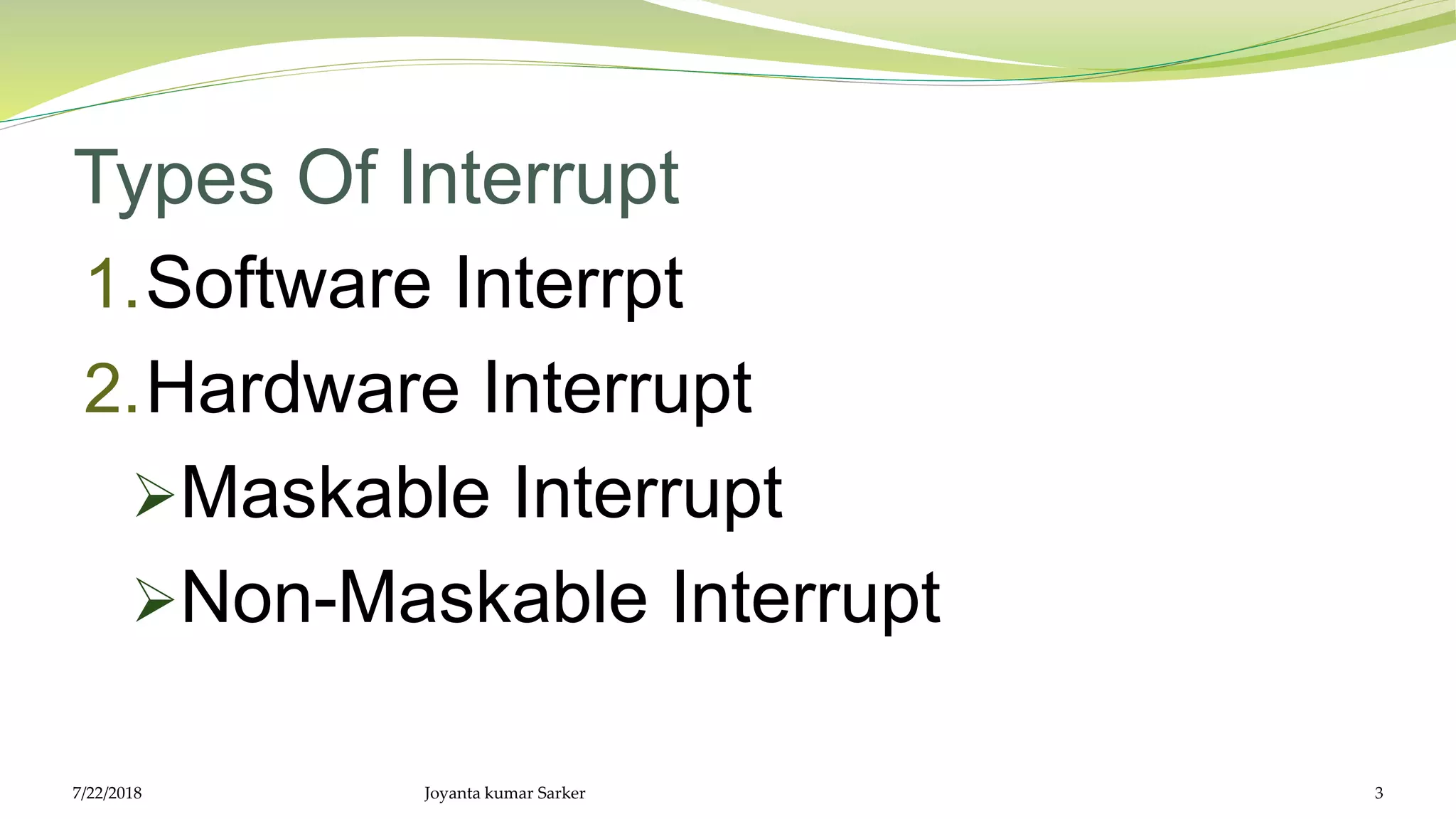 Types Of Interrupt

1. Software Interrpt
2. Hardware Interrupt
➢ Maskable Interrupt
➢ Non-Maskable Interrupt

7/22/2018 Joyanta kumar Sarker 3